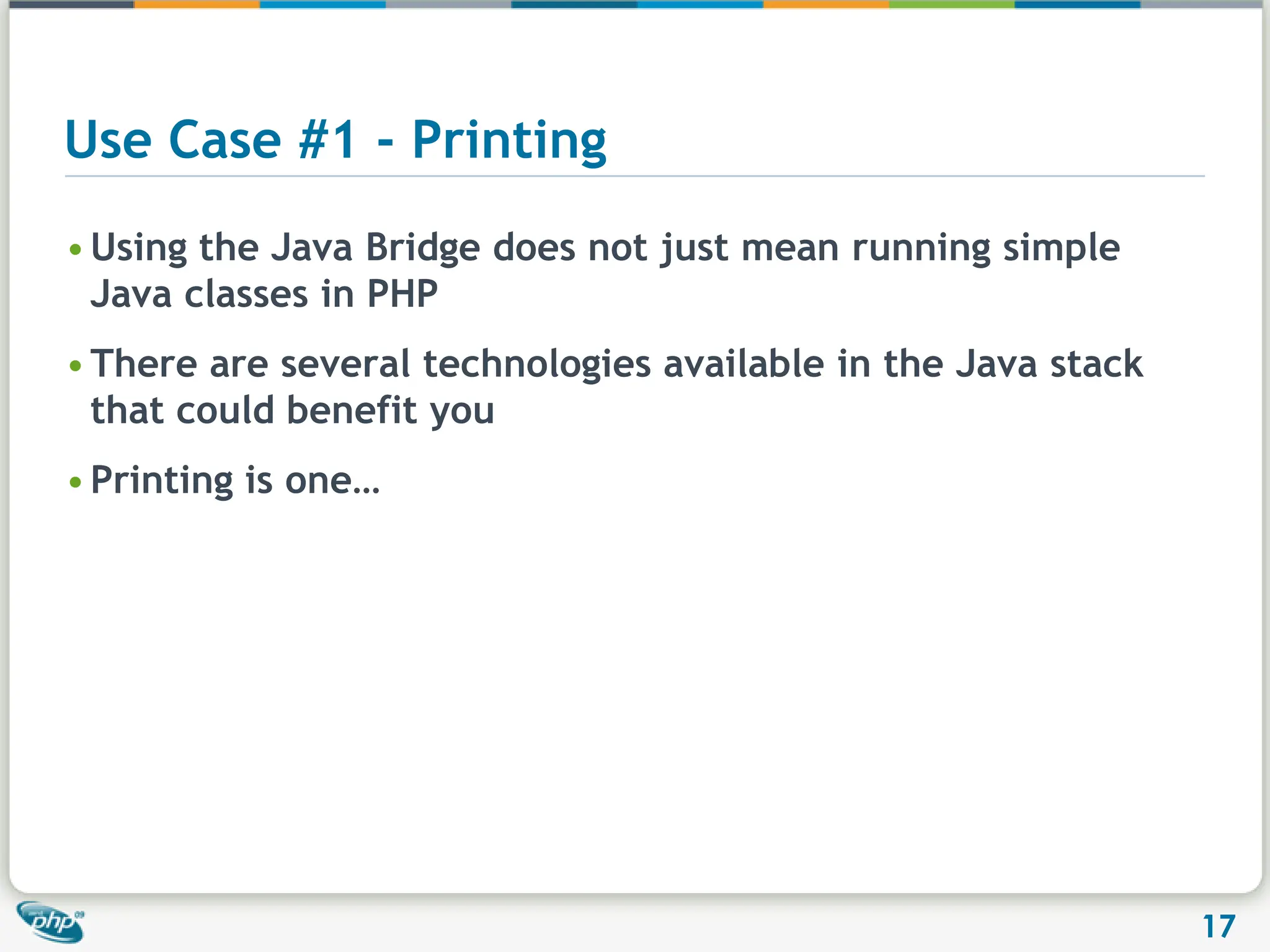 Use Case #1 - Printing

• Using the Java Bridge does not just mean running simple Java classes in PHP

• There are several technologies available in the Java stack that could benefit you

• Printing is one…

php

17